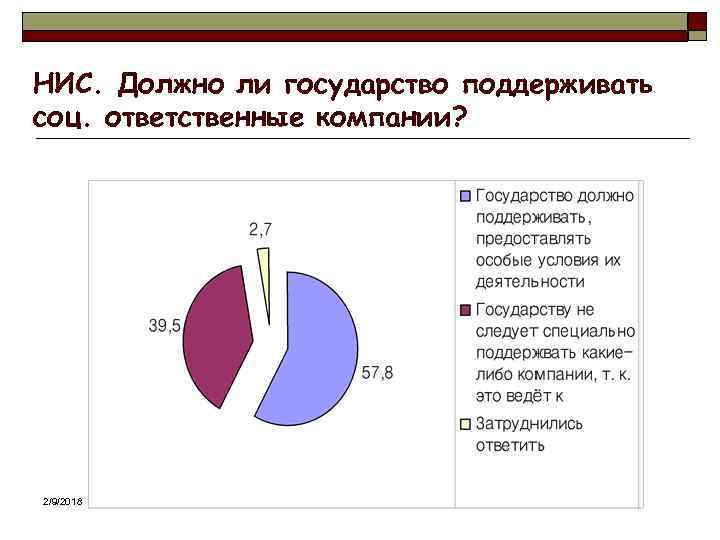 НИС. Должно ли государство поддерживать соц. ответственные компании?

2,7

39,5

57,8

Государство должно поддерживать, предоставлять особые условия их деятельности

Государству не следует специально поддержвать какие-либо компании, т. к. это ведёт к

Затруднились ответить

2/9/2018